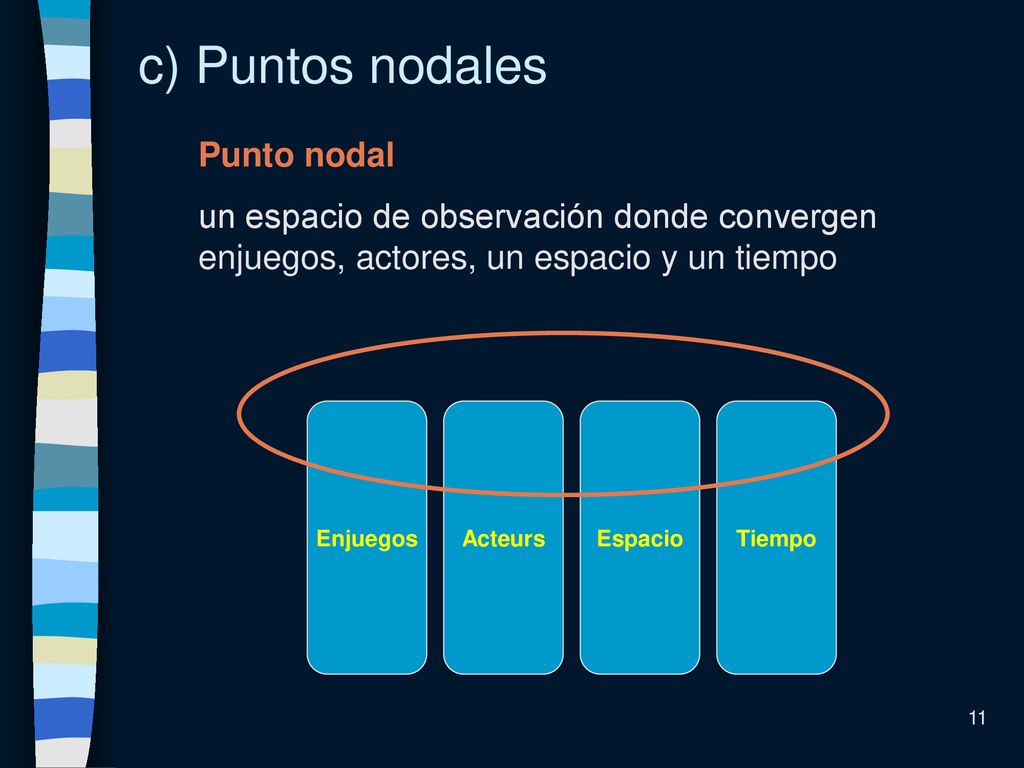 c) Puntos nodales

Punto nodal

un espacio de observación donde convergen enjuegos, actores, un espacio y un tiempo

Enjuegos

Acteurs

Espacio

Tiempo

11